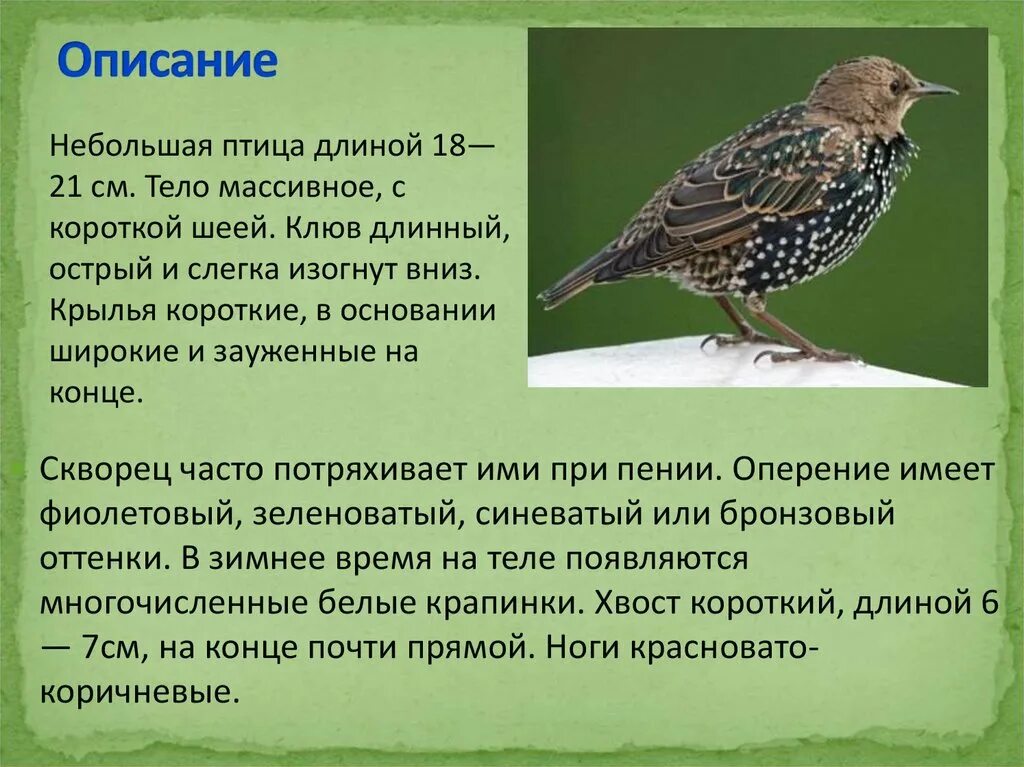 Описание

Небольшая птица длиной 18—21 см. Тело массивное, с короткой шеей. Клюв длинный, острый и слегка изогнут вниз. Крылья короткие, в основании широкие и зауженные на конце.

Скворец часто потряхивает ими при пении. Оперение имеет фиолетовый, зеленоватый, синеватый или бронзовый оттенки. В зимнее время на теле появляются многочисленные белые крапинки. Хвост короткий, длиной 6 — 7см, на конце почти прямой. Ноги красновато-коричневые.